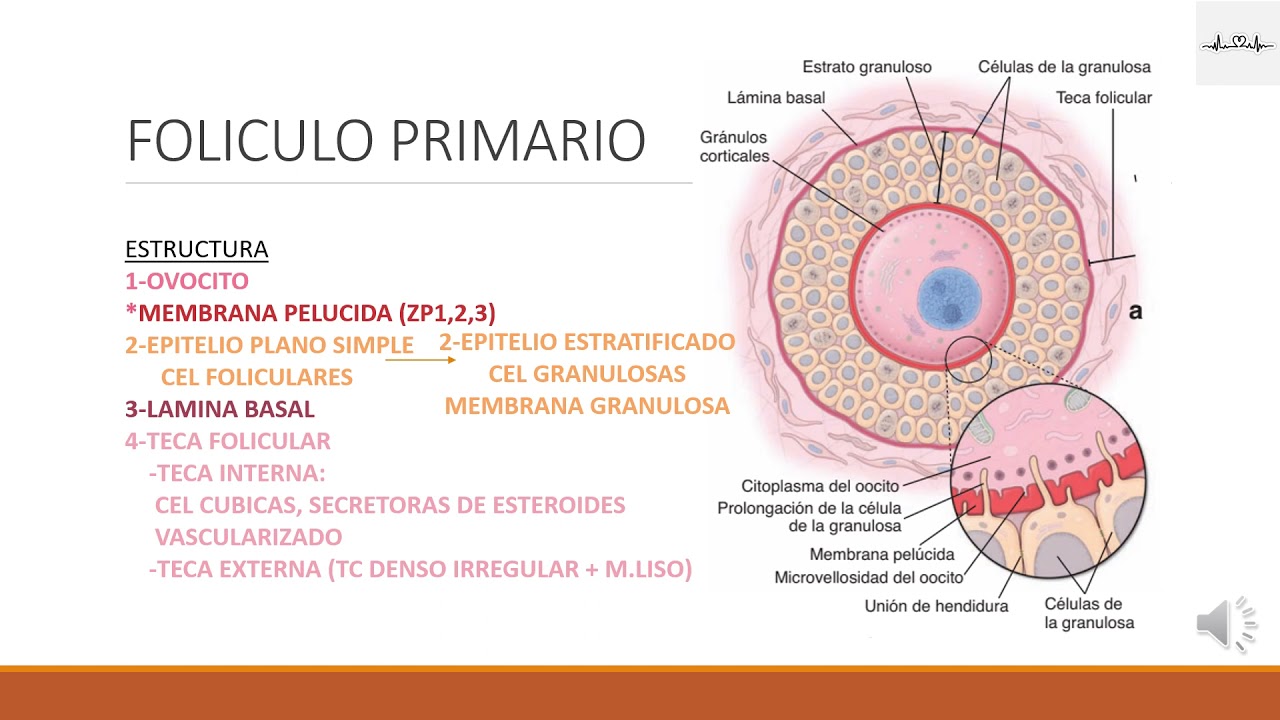 FOLICULO PRIMARIO

ESTRUCTURA
1-OVOCITO
*MEMBRANA PELUCIDA (ZP1,2,3)
2-EPITELIO PLANO SIMPLE
CEL FOLICULARES
3-LAMINA BASAL
4-TECA FOLICULAR
-TECA INTERNA:
CEL CUBICAS, SECRETORAS DE ESTEROIDES
VASCULARIZADO
-TECA EXTERNA (TC DENSO IRREGULAR + M.LISO)

2-EPITELIO ESTRATIFICADO
CEL GRANULOSAS
MEMBRANA GRANULOSA

Estrato granuloso
Células de la granulosa
Lámina basal
Teca folicular
Gránulos corticales
a
Citoplasma del oocito
Prolongación de la célula de la granulosa
Membrana pelúcida
Microvellosidad del oocito
Unión de hendidura
Células de la granulosa